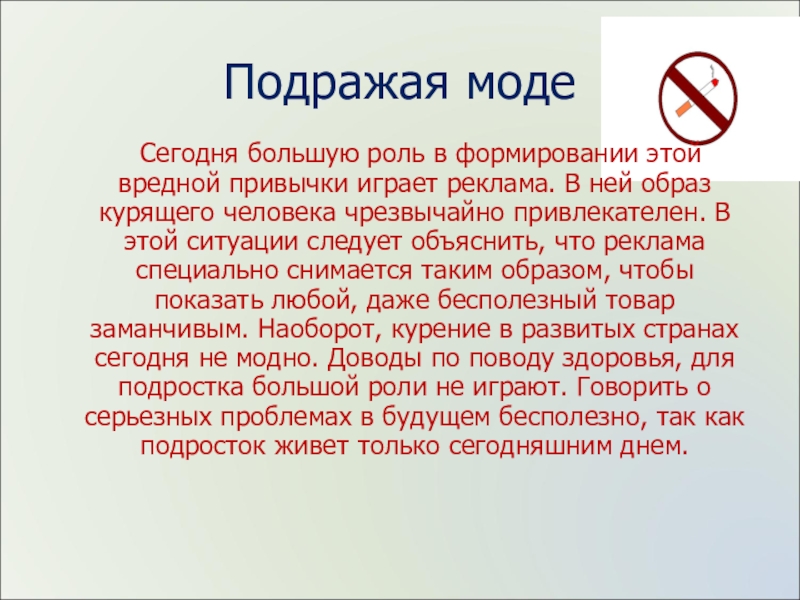 Подражая моде

Сегодня большую роль в формировании этой вредной привычки играет реклама. В ней образ курящего человека чрезвычайно привлекателен. В этой ситуации следует объяснить, что реклама специально снимается таким образом, чтобы показать любой, даже бесполезный товар заманчивым. Наоборот, курение в развитых странах сегодня не модно. Доводы по поводу здоровья, для подростка большой роли не играют. Говорить о серьезных проблемах в будущем бесполезно, так как подросток живет только сегодняшним днем.